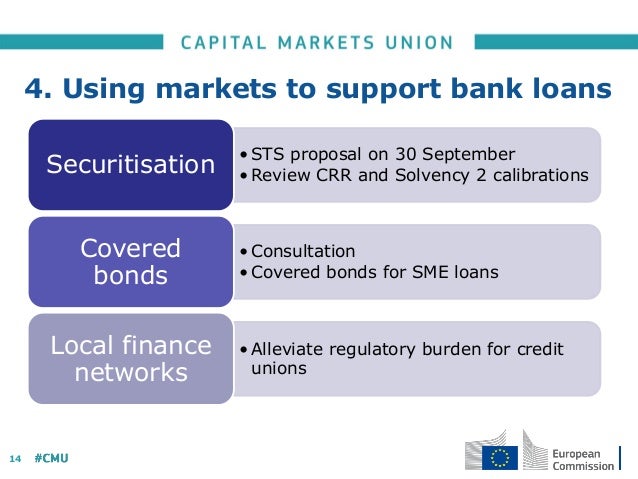 CAPITAL MARKETS UNION

4. Using markets to support bank loans

Securitisation

• STS proposal on 30 September
• Review CRR and Solvency 2 calibrations

Covered bonds

• Consultation
• Covered bonds for SME loans

Local finance networks

• Alleviate regulatory burden for credit unions

14 #CMU

European Commission